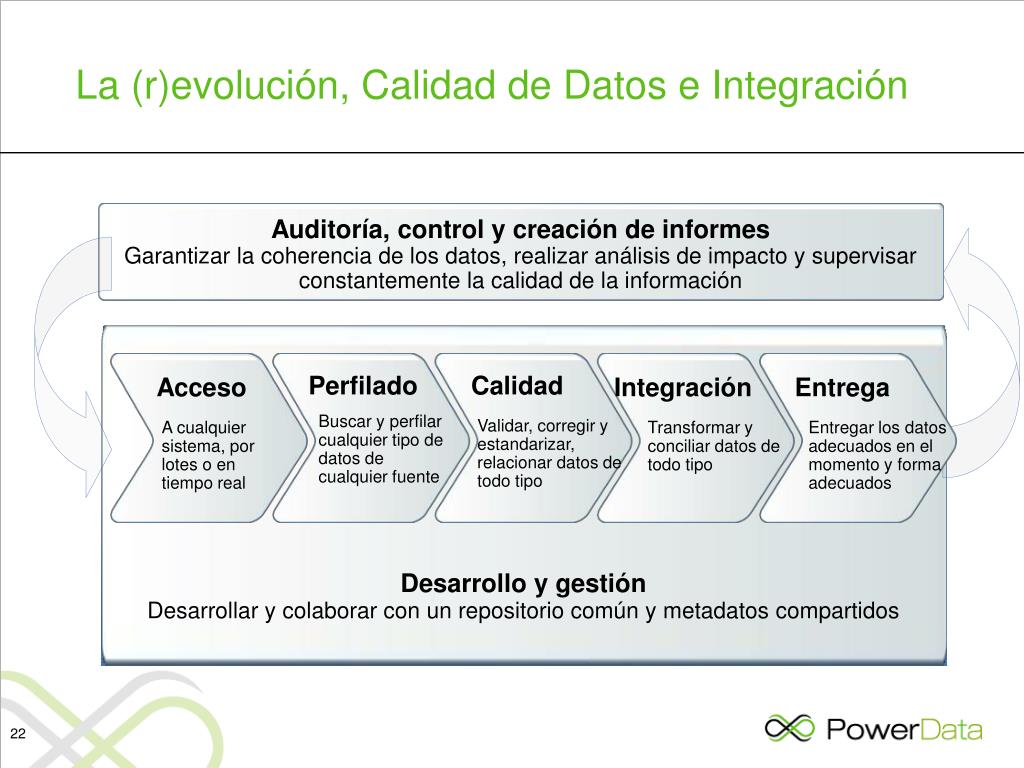 La (r)evolución, Calidad de Datos e Integración

Auditoría, control y creación de informes
Garantizar la coherencia de los datos, realizar análisis de impacto y supervisar constantemente la calidad de la información

Acceso
A cualquier sistema, por lotes o en tiempo real

Perfilado
Buscar y perfilar cualquier tipo de datos de cualquier fuente

Calidad
Validar, corregir y estandarizar, relacionar datos de todo tipo

Integración
Transformar y conciliar datos de todo tipo

Entrega
Entregar los datos adecuados en el momento y forma adecuados

Desarrollo y gestión
Desarrollar y colaborar con un repositorio común y metadatos compartidos

22

PowerData